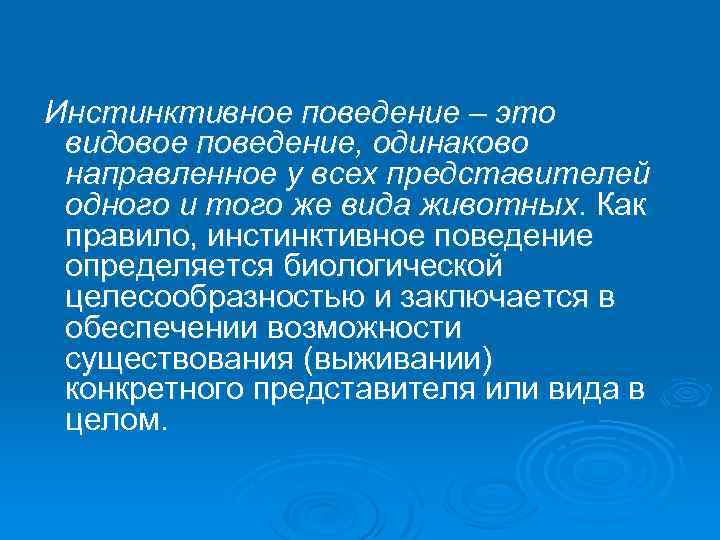 Инстинктивное поведение – это видовое поведение, одинаково направленное у всех представителей одного и того же вида животных. Как правило, инстинктивное поведение определяется биологической целесообразностью и заключается в обеспечении возможности существования (выживании) конкретного представителя или вида в целом.